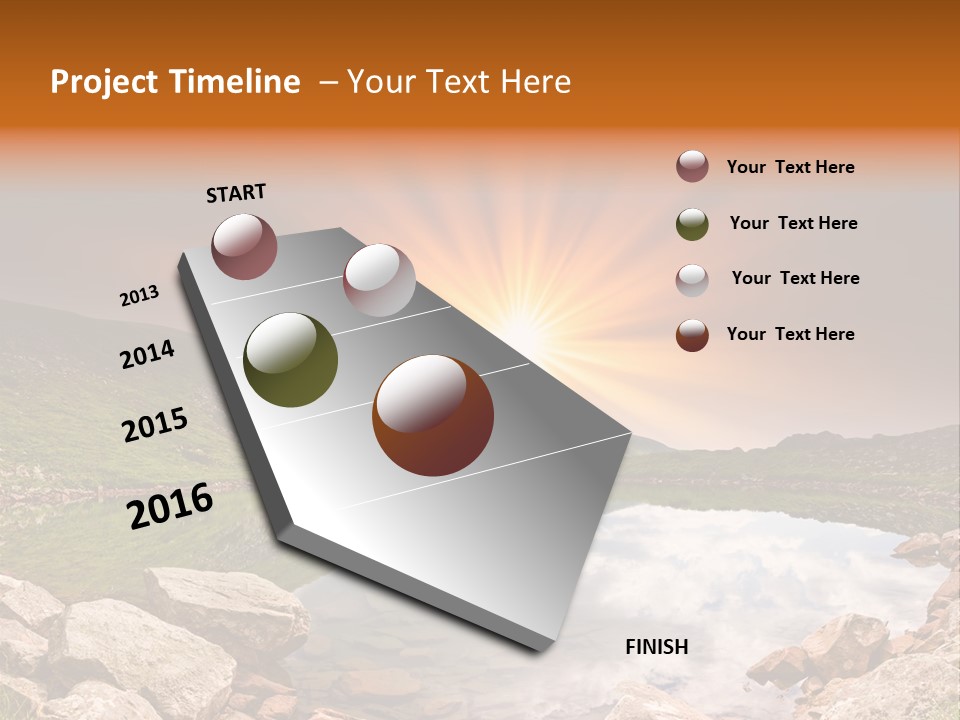 Project Timeline – Your Text Here

START

2013

2014

2015

2016

FINISH

Your Text Here

Your Text Here

Your Text Here

Your Text Here